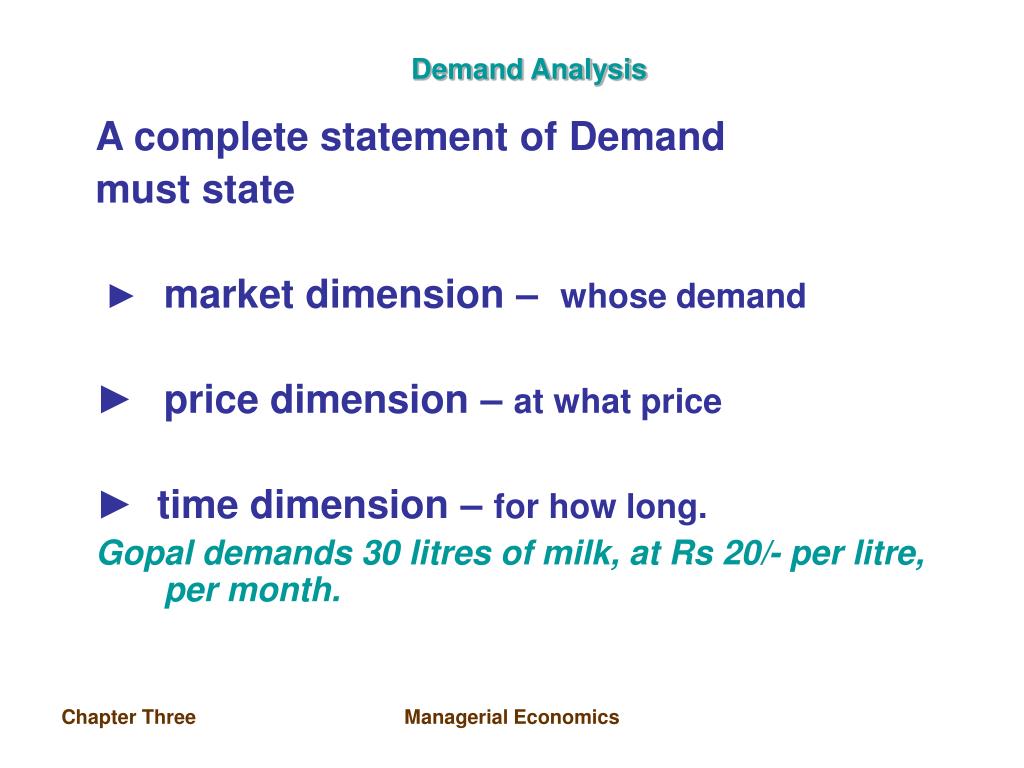 Demand Analysis

A complete statement of Demand must state

► market dimension – whose demand

► price dimension – at what price

► time dimension – for how long.

Gopal demands 30 litres of milk, at Rs 20/- per litre, per month.

Chapter Three

Managerial Economics